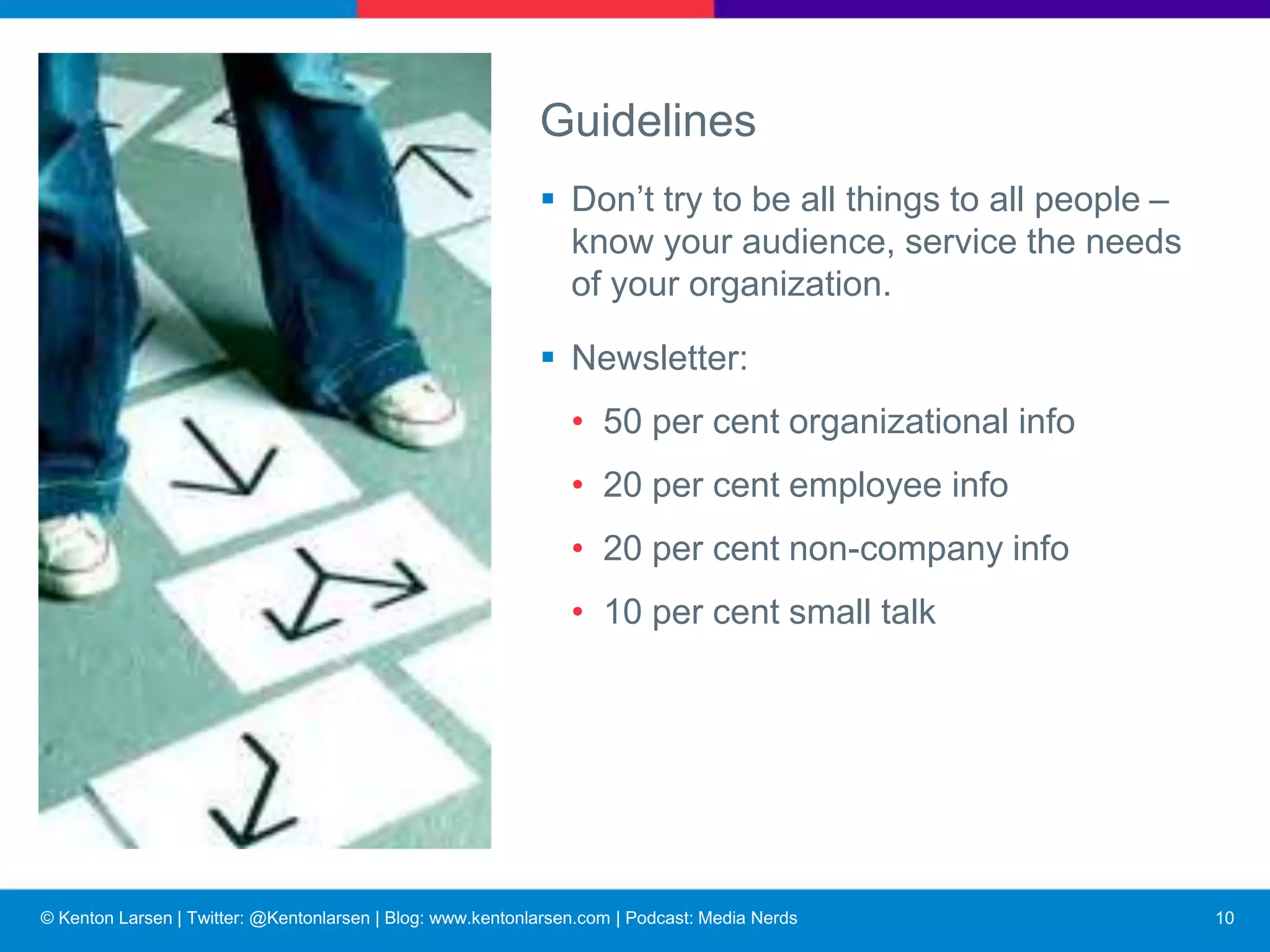 Guidelines

▪ Don’t try to be all things to all people – know your audience, service the needs of your organization.

▪ Newsletter:

• 50 per cent organizational info

• 20 per cent employee info

• 20 per cent non-company info

• 10 per cent small talk

© Kenton Larsen | Twitter: @Kentonlarsen | Blog: www.kentonlarsen.com | Podcast: Media Nerds

10